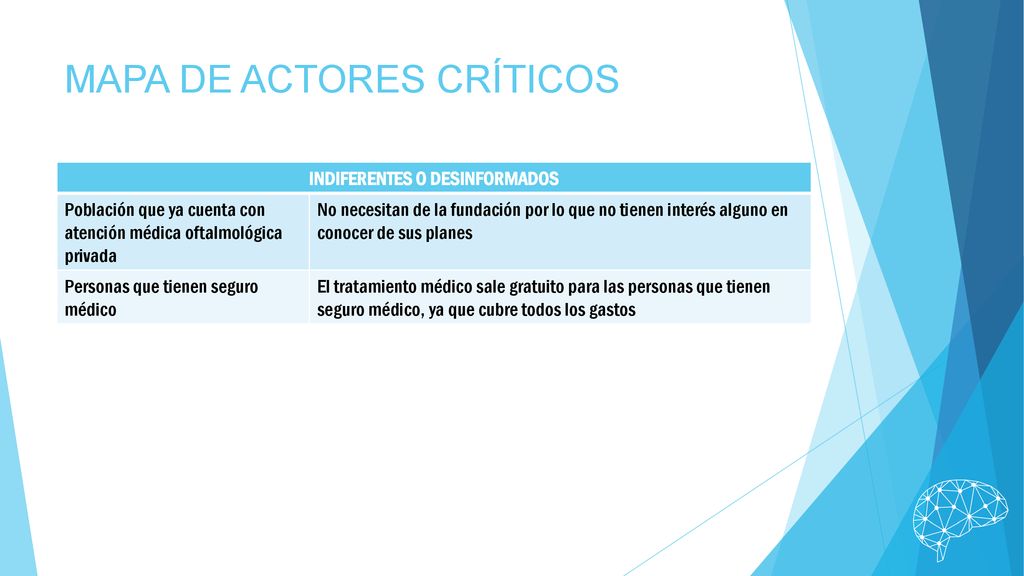 MAPA DE ACTORES CRÍTICOS

| INDIFERENTES O DESINFORMADOS | |
|---|---|
| Población que ya cuenta con atención médica oftalmológica privada | No necesitan de la fundación por lo que no tienen interés alguno en conocer de sus planes |
| Personas que tienen seguro médico | El tratamiento médico sale gratuito para las personas que tienen seguro médico, ya que cubre todos los gastos |